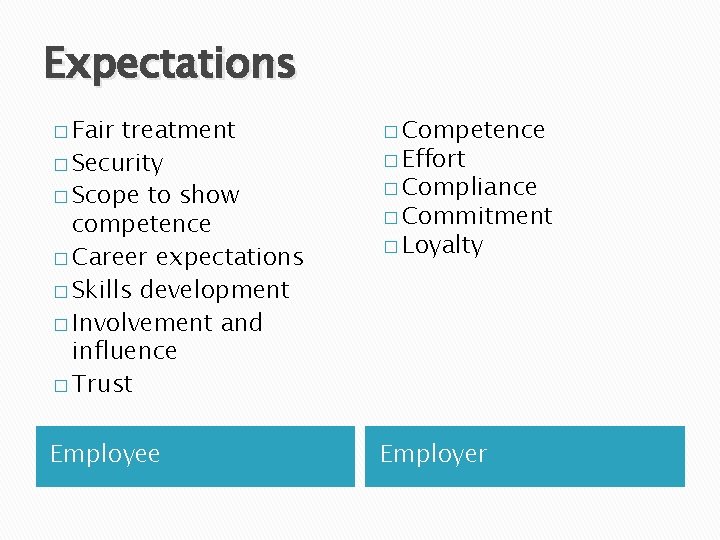 Expectations

□ Fair treatment
□ Security
□ Scope to show competence
□ Career expectations
□ Skills development
□ Involvement and influence
□ Trust

Employee

□ Competence
□ Effort
□ Compliance
□ Commitment
□ Loyalty

Employer